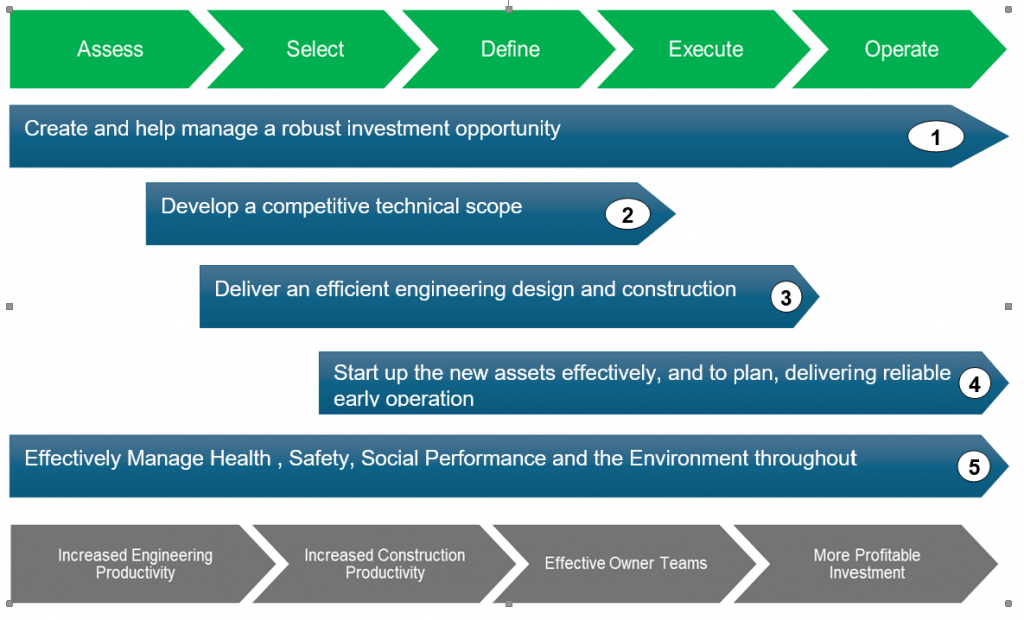 Assess
Select
Define
Execute
Operate

Create and help manage a robust investment opportunity
1

Develop a competitive technical scope
2

Deliver an efficient engineering design and construction
3

Start up the new assets effectively, and to plan, delivering reliable early operation
4

Effectively Manage Health , Safety, Social Performance and the Environment throughout
5

Increased Engineering Productivity
Increased Construction Productivity
Effective Owner Teams
More Profitable Investment